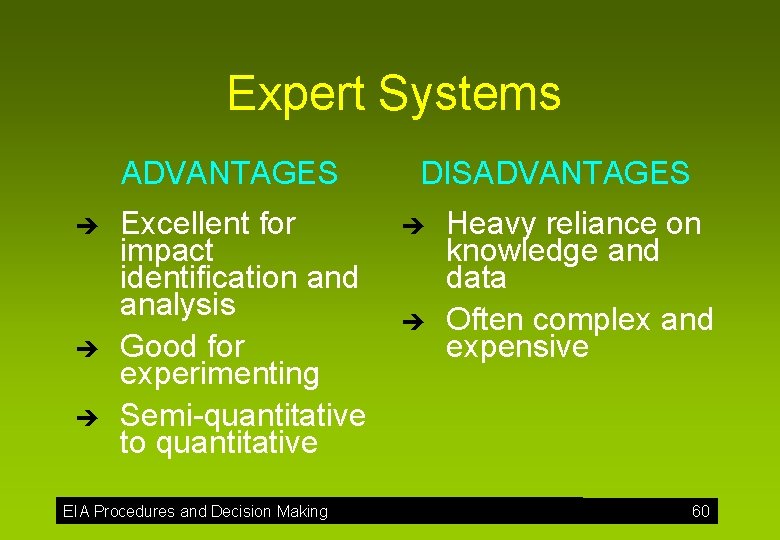 Expert Systems

ADVANTAGES

➔ Excellent for impact identification and analysis

➔ Good for experimenting

➔ Semi-quantitative to quantitative

DISADVANTAGES

➔ Heavy reliance on knowledge and data

➔ Often complex and expensive

EIA Procedures and Decision Making 60